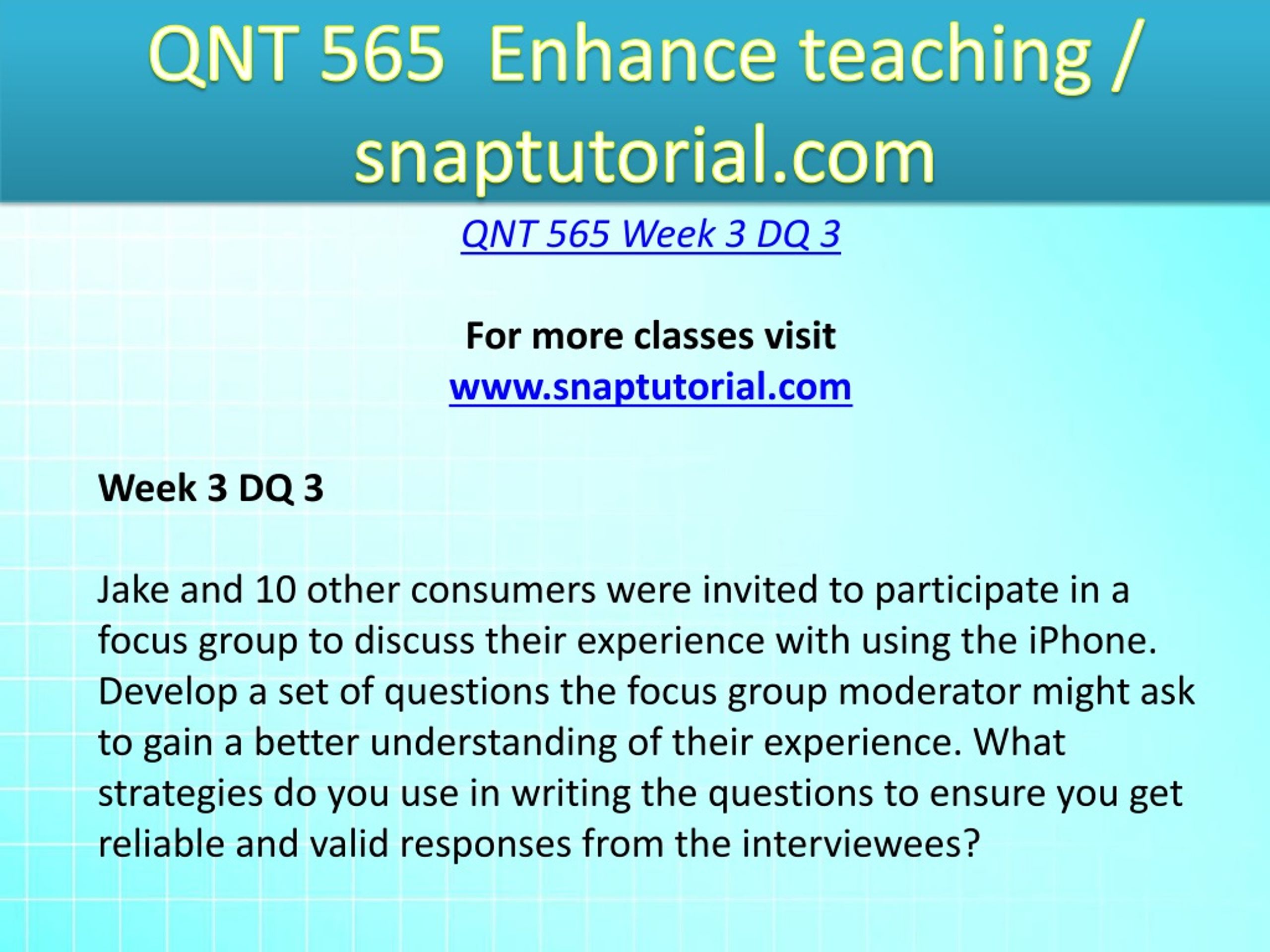 QNT 565 Enhance teaching / snaptutorial.com

QNT 565 Week 3 DQ 3

For more classes visit
www.snaptutorial.com

Week 3 DQ 3

Jake and 10 other consumers were invited to participate in a focus group to discuss their experience with using the iPhone. Develop a set of questions the focus group moderator might ask to gain a better understanding of their experience. What strategies do you use in writing the questions to ensure you get reliable and valid responses from the interviewees?